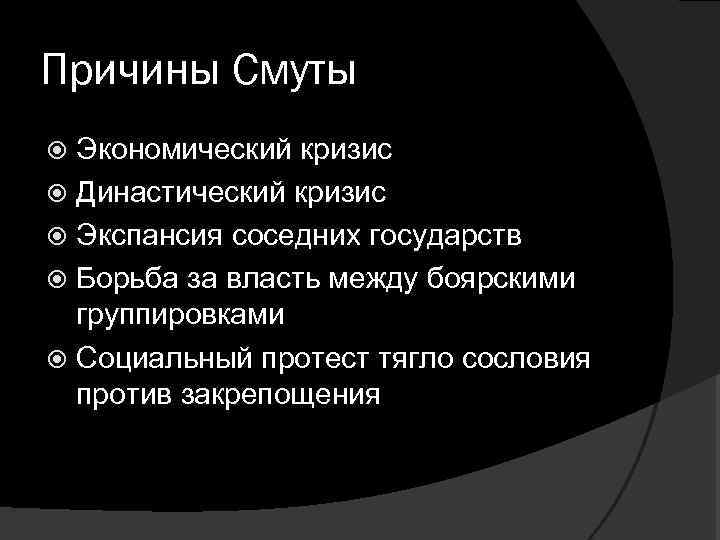 Причины Смуты

Экономический кризис

Династический кризис

Экспансия соседних государств

Борьба за власть между боярскими группировками

Социальный протест тягло сословия против закрепощения